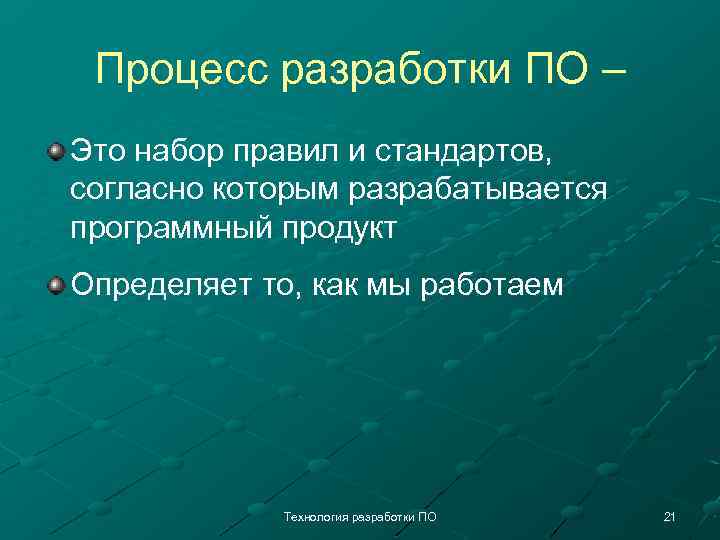 Процесс разработки ПО –

Это набор правил и стандартов, согласно которым разрабатывается программный продукт

Определяет то, как мы работаем

Технология разработки ПО

21